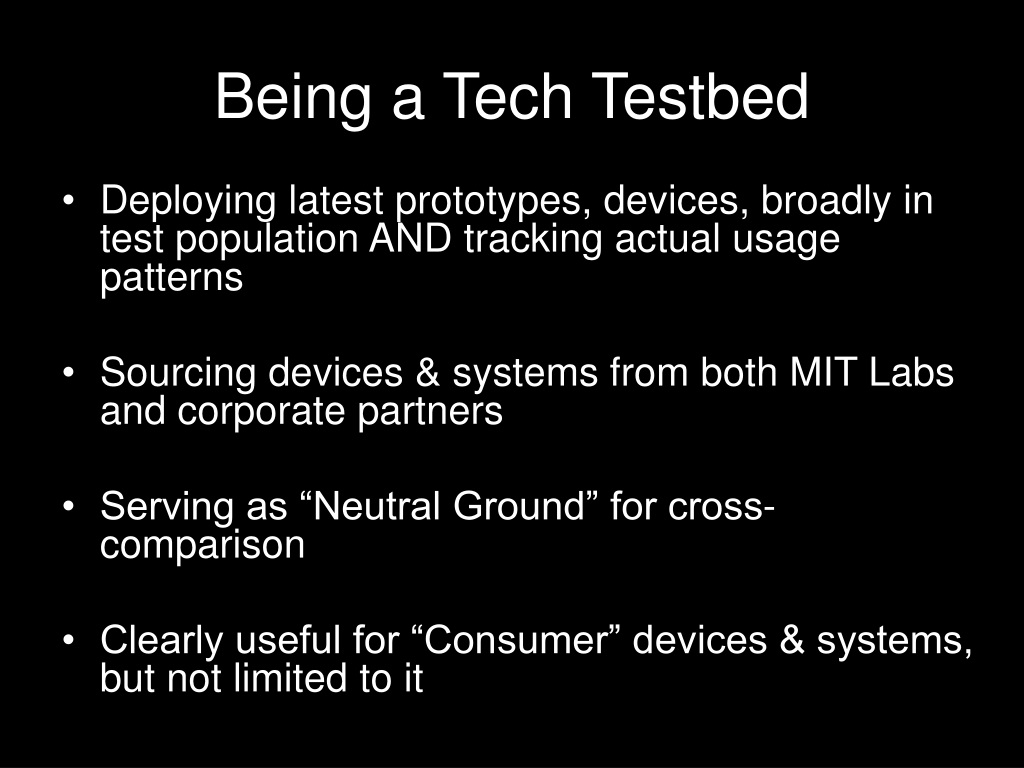 Being a Tech Testbed

• Deploying latest prototypes, devices, broadly in test population AND tracking actual usage patterns

• Sourcing devices & systems from both MIT Labs and corporate partners

• Serving as “Neutral Ground” for cross-comparison

• Clearly useful for “Consumer” devices & systems, but not limited to it